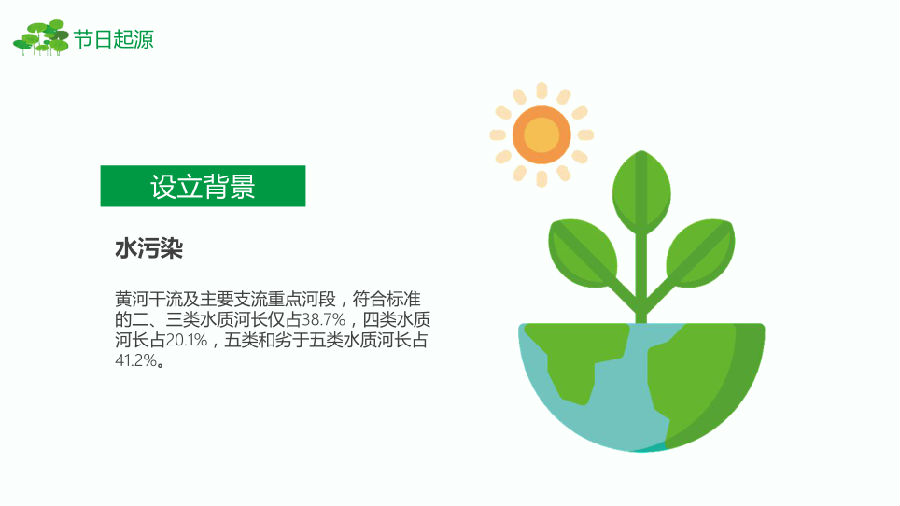 节日起源

设立背景

水污染

黄河干流及主要支流重点河段，符合标准的二、三类水质河长仅占38.7%，四类水质河长占20.1%，五类和劣于五类水质河长占41.2%。